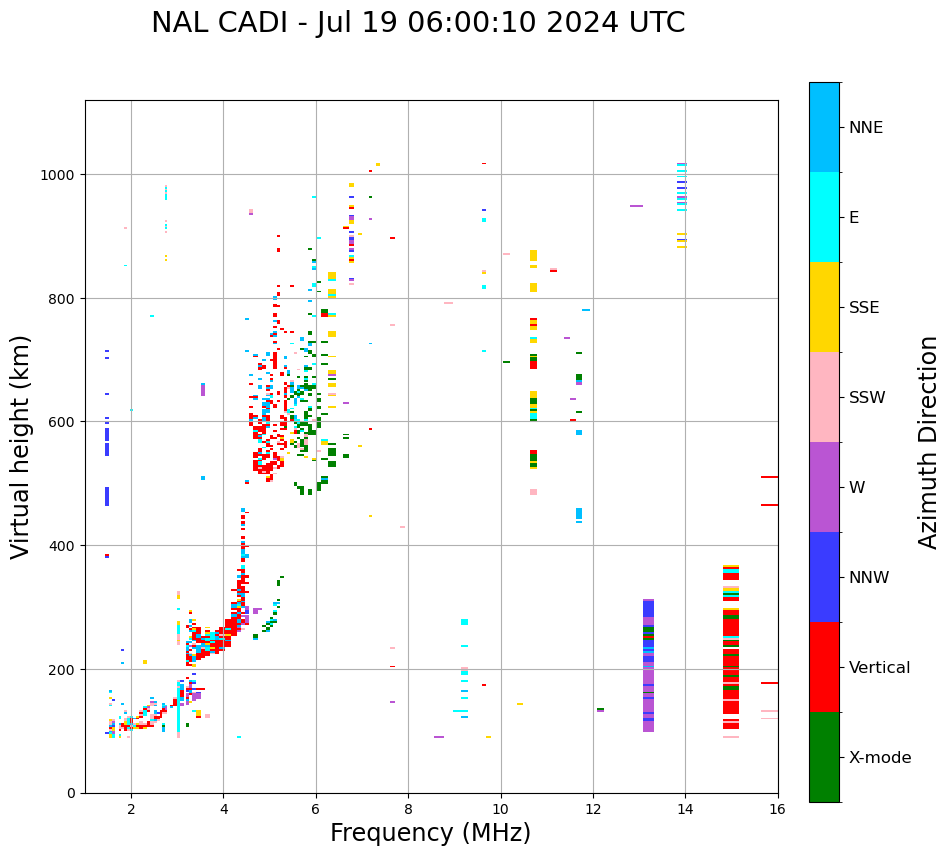 NAL CADI - Jul 19 06:00:10 2024 UTC

Virtual height (km)

1000
800
600
400
200
0

2
4
6
8
10
12
14
16

Frequency (MHz)

NNE
E
SSE
SSW
W
NNW
Vertical
X-mode

Azimuth Direction